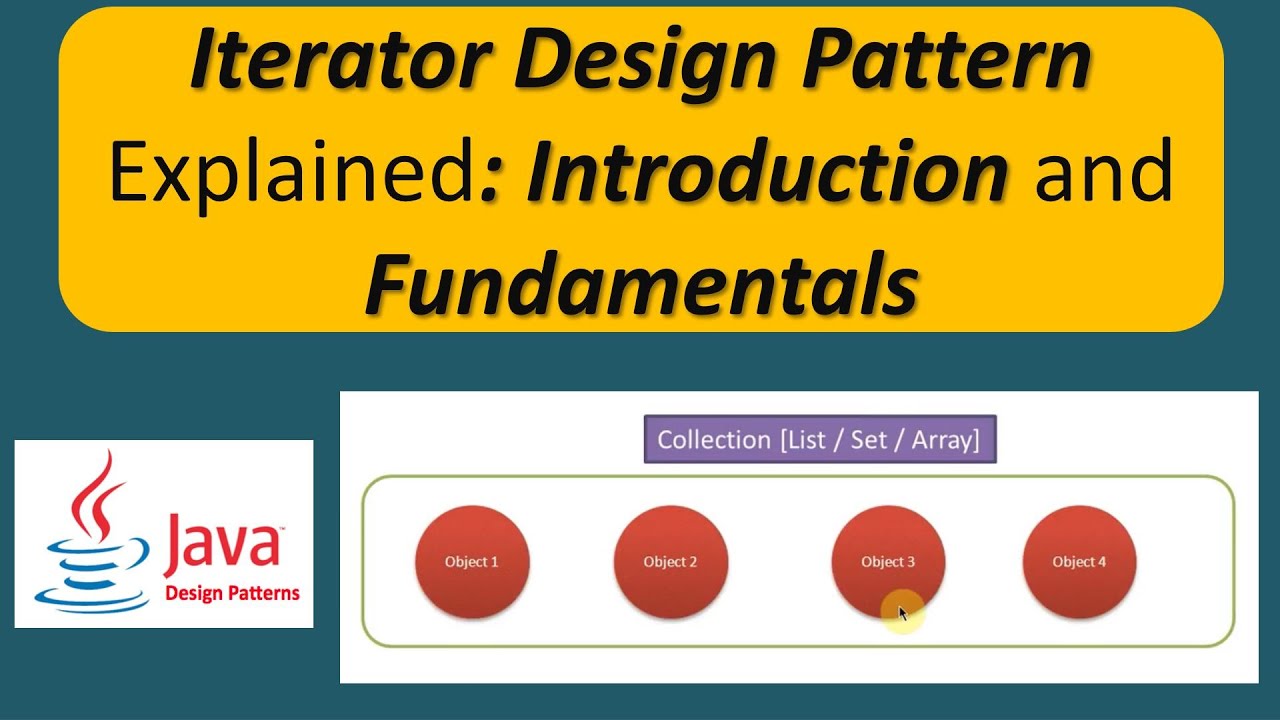 Iterator Design Pattern Explained: Introduction and Fundamentals

Java™
Design Patterns

Collection [List / Set / Array]

Object 1

Object 2

Object 3

Object 4